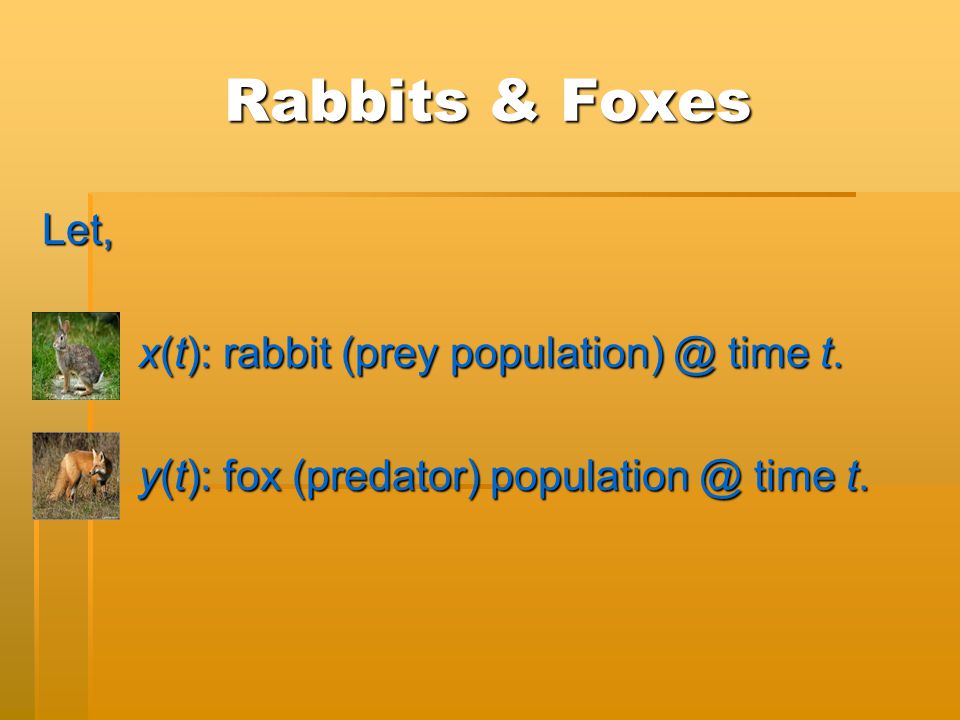 Rabbits & Foxes

Let,

$x(t)$: rabbit (prey population) @ time $t$.

$y(t)$: fox (predator) population @ time $t$.